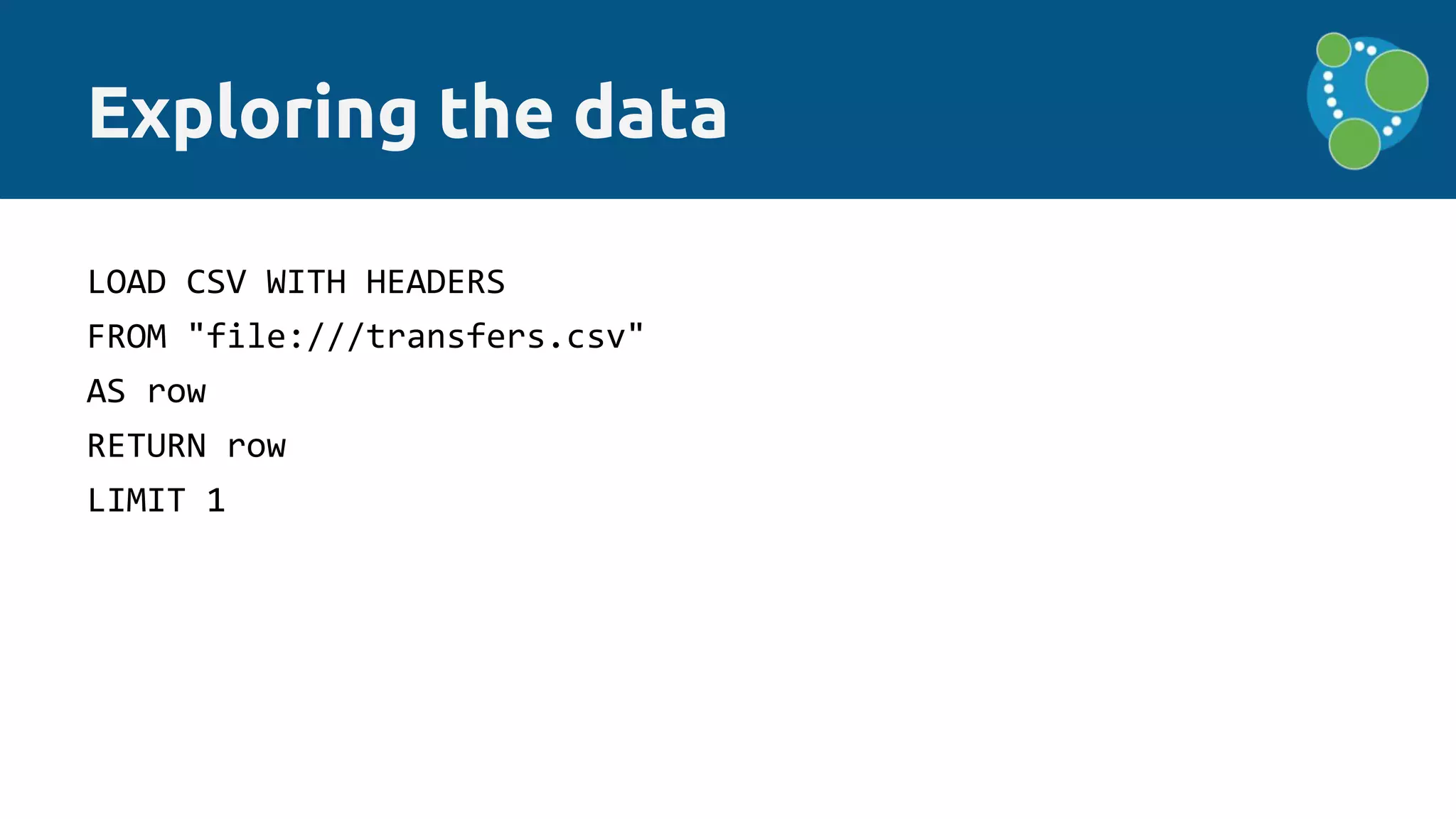 Exploring the data

LOAD CSV WITH HEADERS
FROM "file:///transfers.csv"
AS row
RETURN row
LIMIT 1